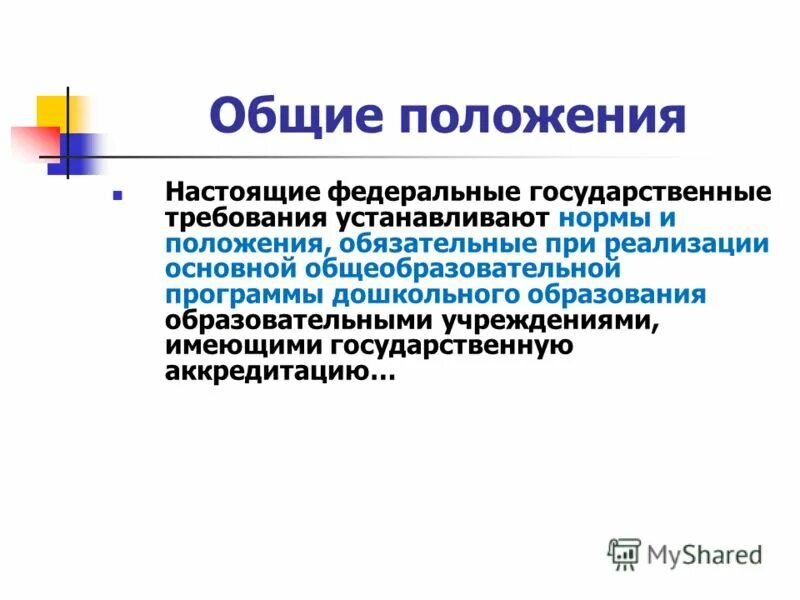 Общие положения

Настоящие федеральные государственные требования устанавливают нормы и положения, обязательные при реализации основной общеобразовательной программы дошкольного образования образовательными учреждениями, имеющими государственную аккредитацию…

MyShared